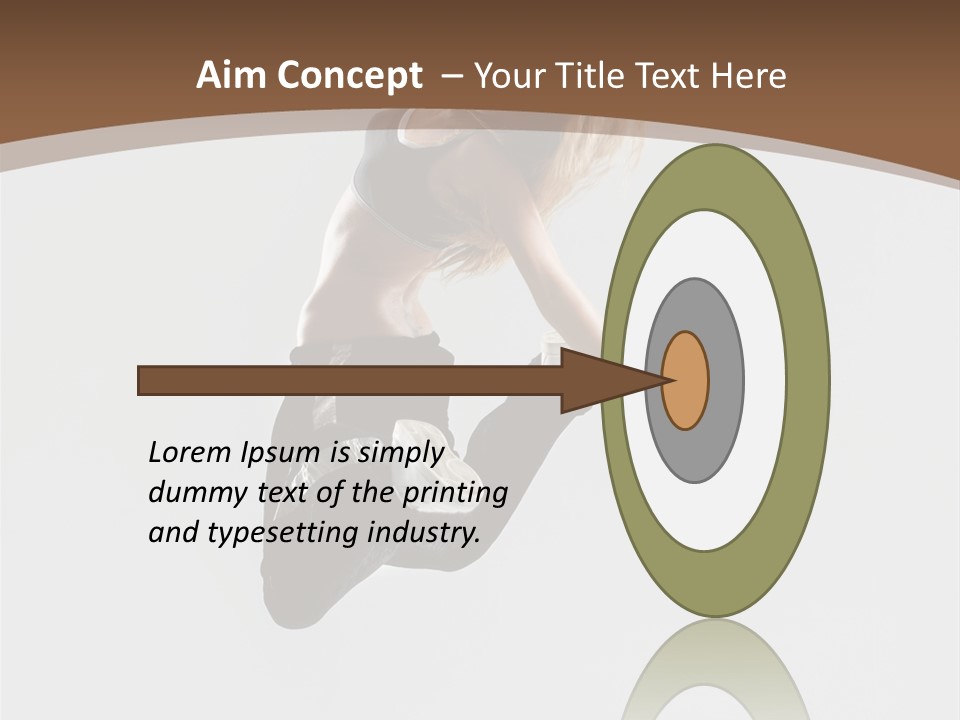 Aim Concept – Your Title Text Here

Lorem Ipsum is simply dummy text of the printing and typesetting industry.